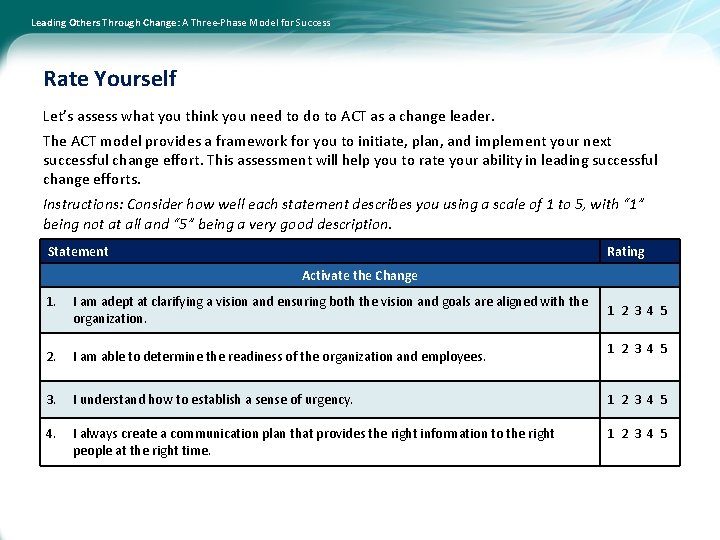 Leading Others Through Change: A Three-Phase Model for Success

Rate Yourself

Let's assess what you think you need to do to ACT as a change leader.

The ACT model provides a framework for you to initiate, plan, and implement your next successful change effort. This assessment will help you to rate your ability in leading successful change efforts.

Instructions: Consider how well each statement describes you using a scale of 1 to 5, with "1" being not at all and "5" being a very good description.

| Statement | Rating |
|---|---|
| Activate the Change | |
| 1. I am adept at clarifying a vision and ensuring both the vision and goals are aligned with the organization. | 1 2 3 4 5 |
| 2. I am able to determine the readiness of the organization and employees. | 1 2 3 4 5 |
| 3. I understand how to establish a sense of urgency. | 1 2 3 4 5 |
| 4. I always create a communication plan that provides the right information to the right people at the right time. | 1 2 3 4 5 |